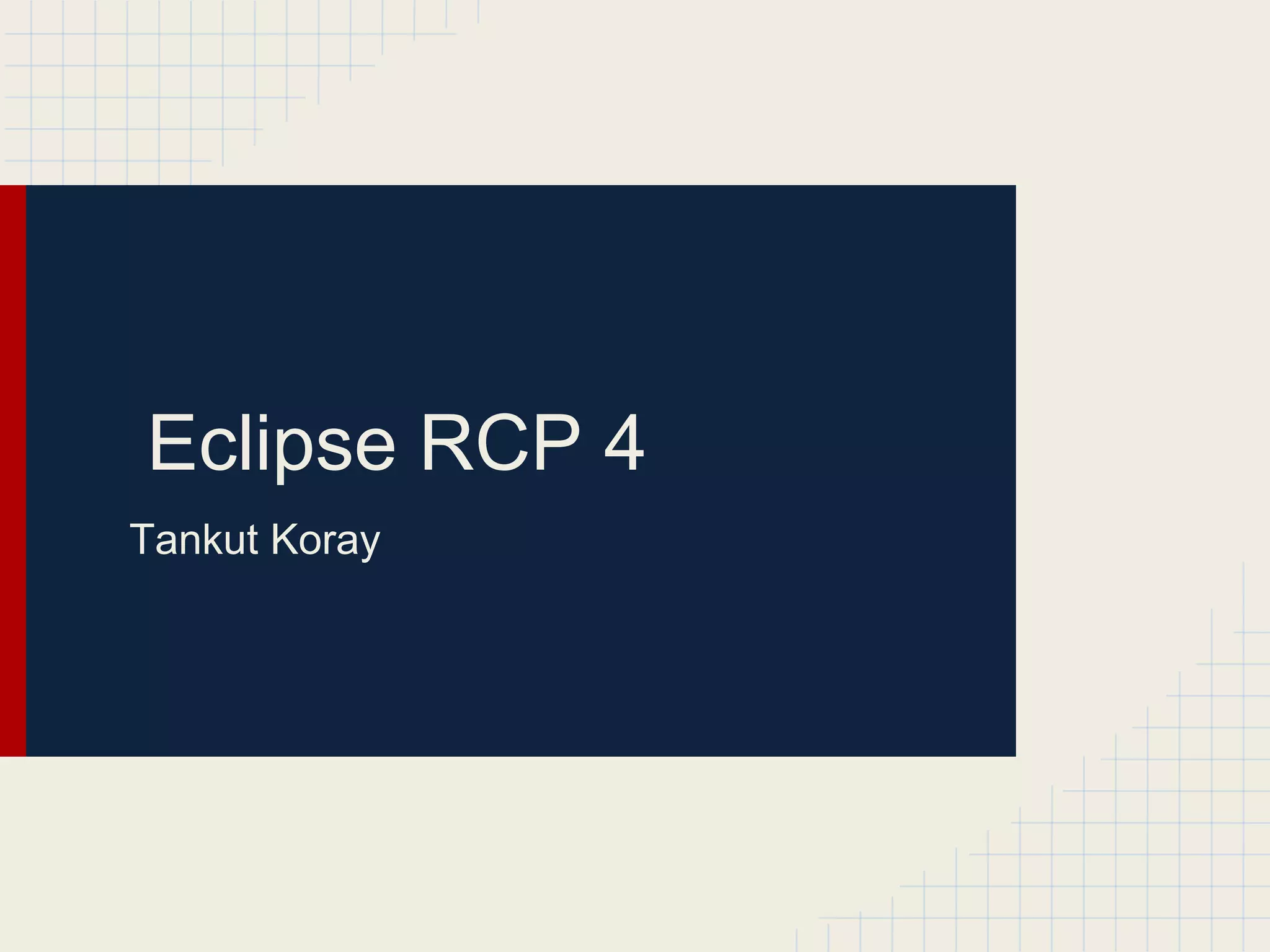 Eclipse RCP 4

Tankut Koray